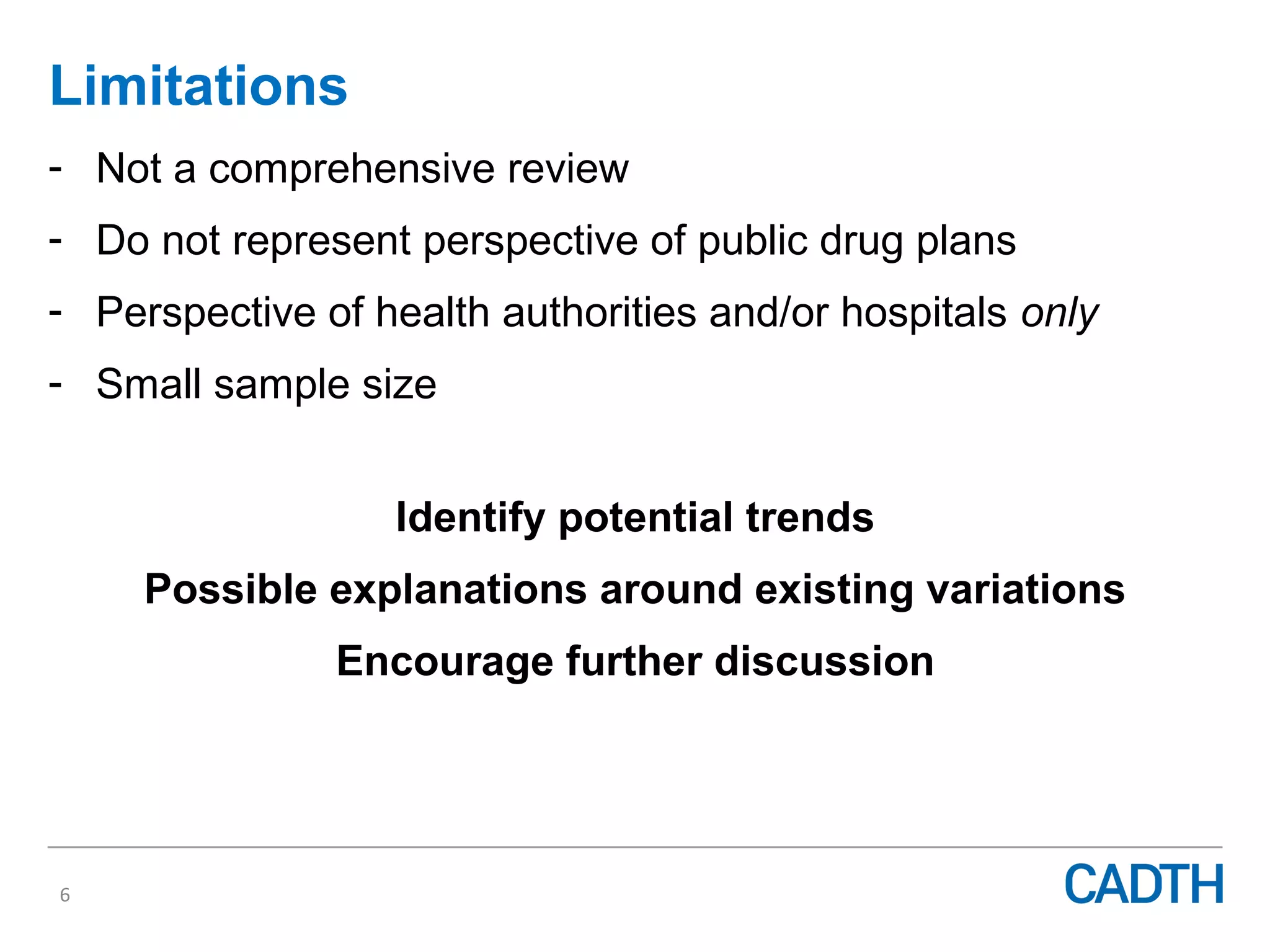 Limitations

- Not a comprehensive review
- Do not represent perspective of public drug plans
- Perspective of health authorities and/or hospitals only
- Small sample size

Identify potential trends

Possible explanations around existing variations

Encourage further discussion

6

CADTH